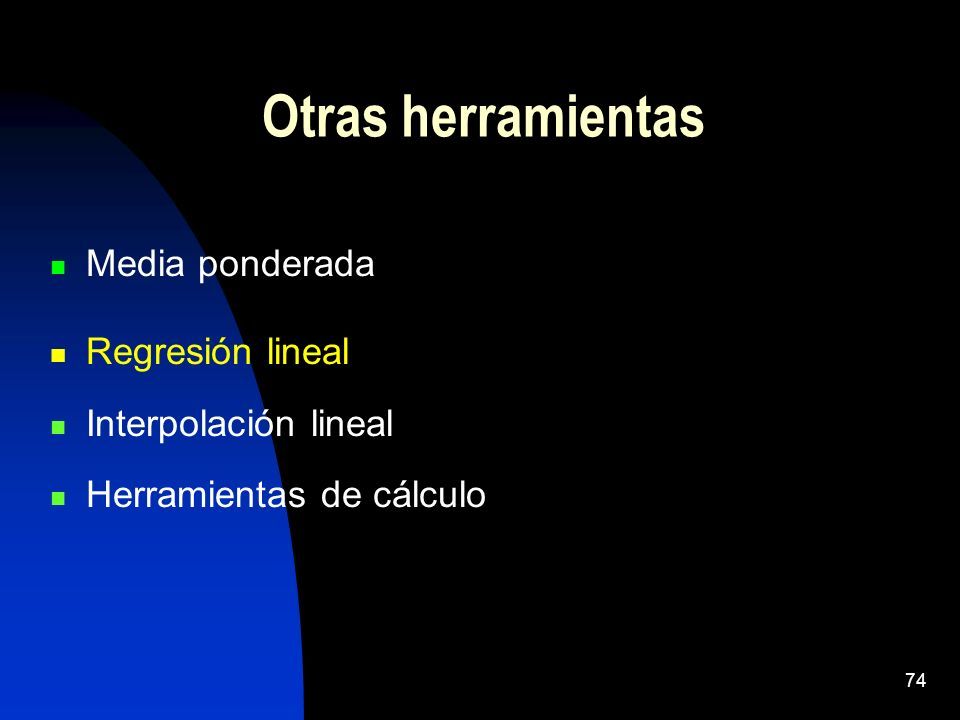 Otras herramientas

- Media ponderada
- Regresión lineal
- Interpolación lineal
- Herramientas de cálculo

74